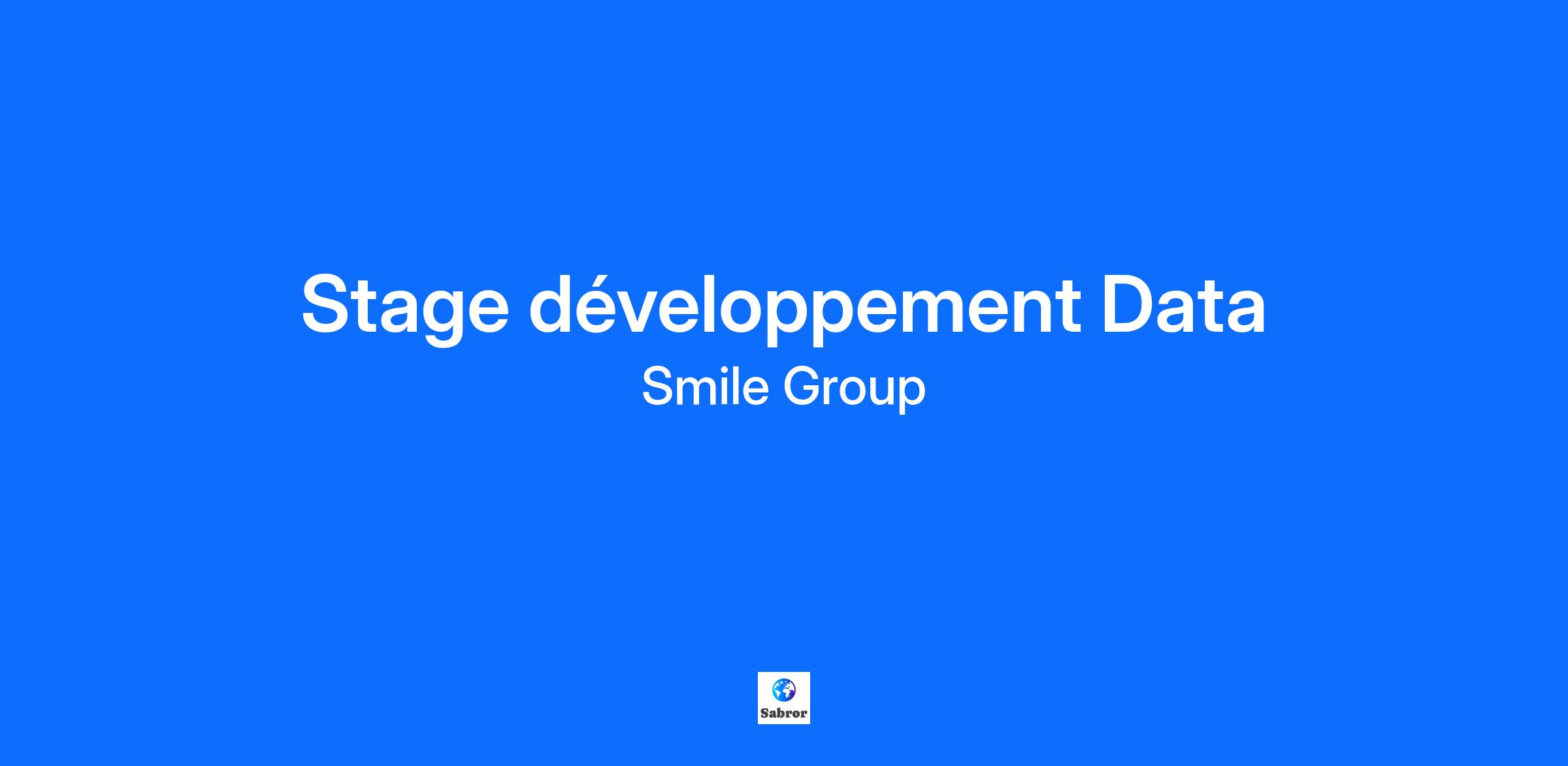 Stage développement Data
Smile Group

Sabror